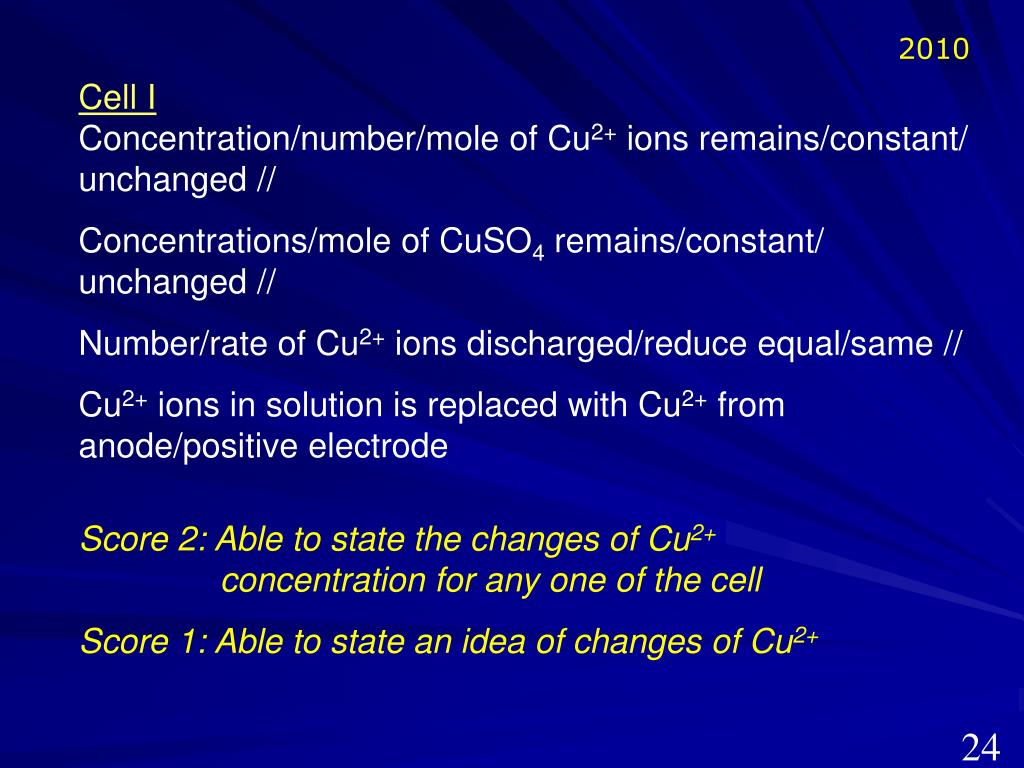 2010

Cell I
Concentration/number/mole of $Cu^{2+}$ ions remains/constant/ unchanged //

Concentrations/mole of $CuSO_4$ remains/constant/ unchanged //

Number/rate of $Cu^{2+}$ ions discharged/reduce equal/same //

$Cu^{2+}$ ions in solution is replaced with $Cu^{2+}$ from anode/positive electrode

Score 2: Able to state the changes of $Cu^{2+}$ concentration for any one of the cell

Score 1: Able to state an idea of changes of $Cu^{2+}$

24